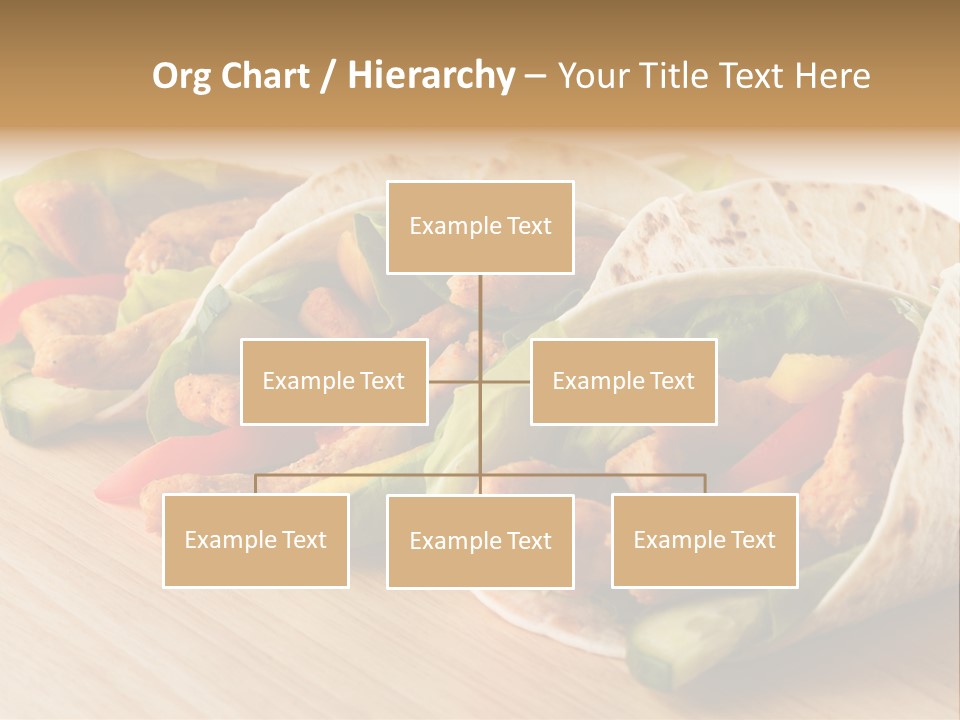 Org Chart / Hierarchy – Your Title Text Here

Example Text

Example Text

Example Text

Example Text

Example Text

Example Text